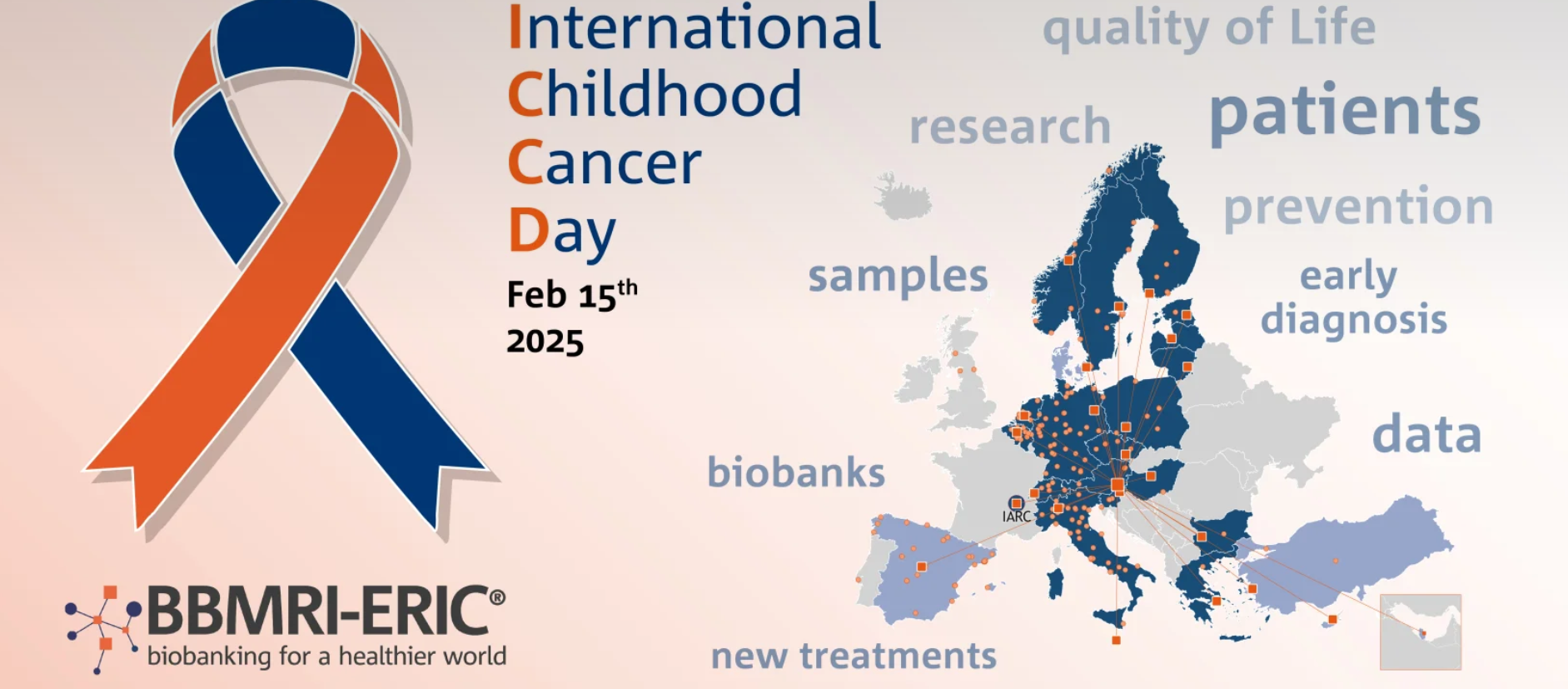 International
Childhood
Cancer
Day

Feb 15$^{th}$
2025

quality of Life

research

patients

prevention

samples

early diagnosis

data

biobanks

IARC

new treatments

BBMRI-ERIC®
biobanking for a healthier world